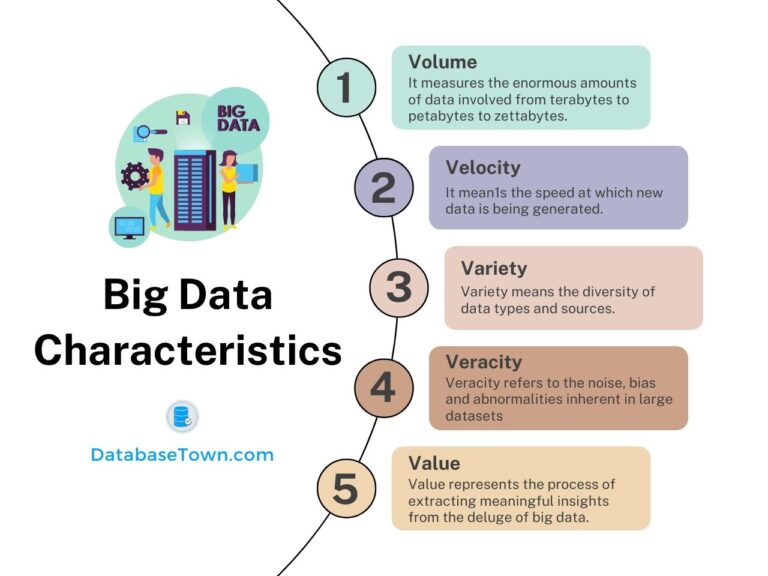 BIG DATA

Big Data Characteristics

DatabaseTown.com

1
Volume
It measures the enormous amounts of data involved from terabytes to petabytes to zettabytes.

2
Velocity
It mean1s the speed at which new data is being generated.

3
Variety
Variety means the diversity of data types and sources.

4
Veracity
Veracity refers to the noise, bias and abnormalities inherent in large datasets

5
Value
Value represents the process of extracting meaningful insights from the deluge of big data.